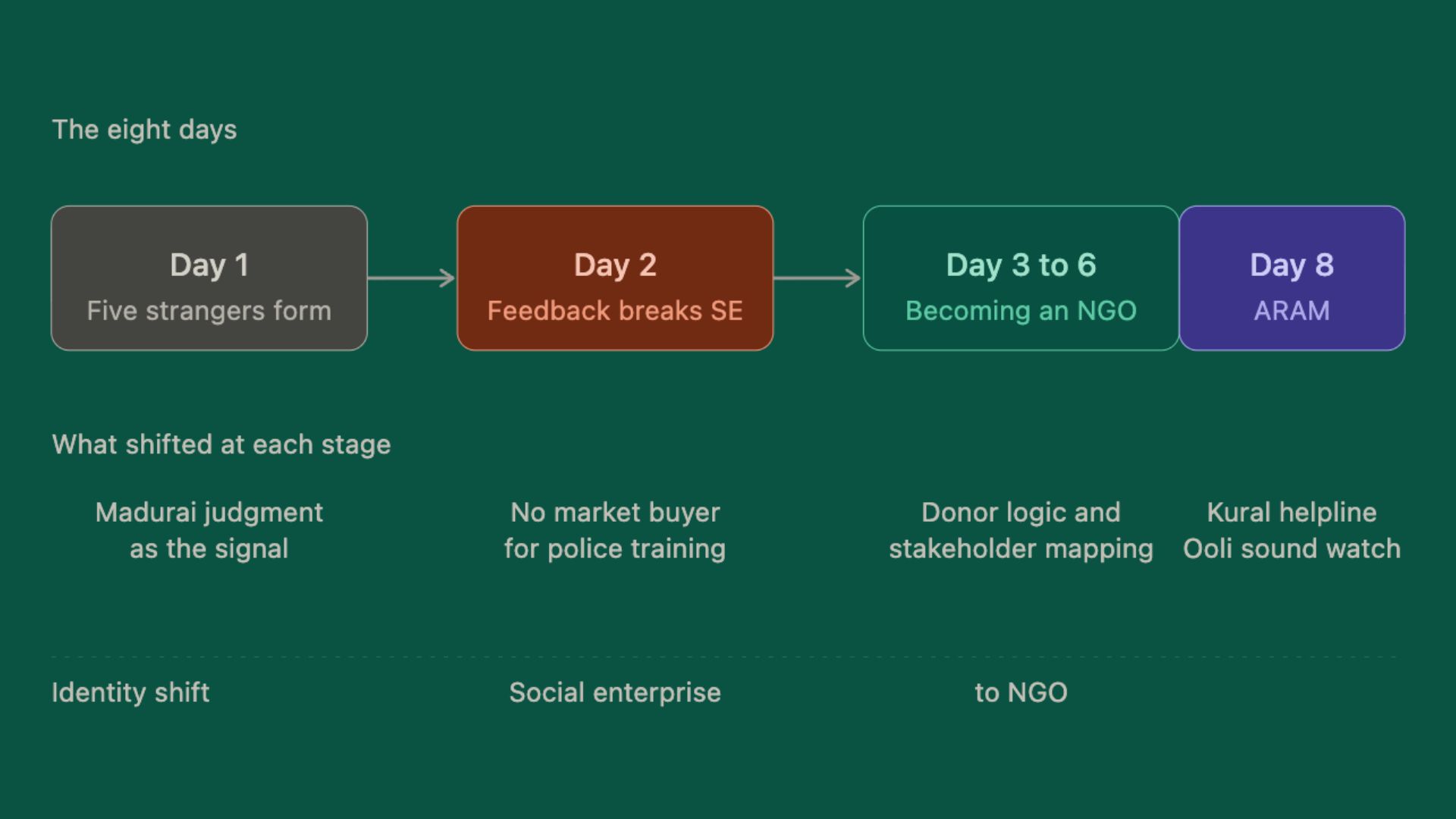 The eight days

Day 1
Five strangers form

Day 2
Feedback breaks SE

Day 3 to 6
Becoming an NGO

Day 8
ARAM

What shifted at each stage

Madurai judgment as the signal

No market buyer for police training

Donor logic and stakeholder mapping

Kural helpline Ooli sound watch

Identity shift

Social enterprise

to NGO